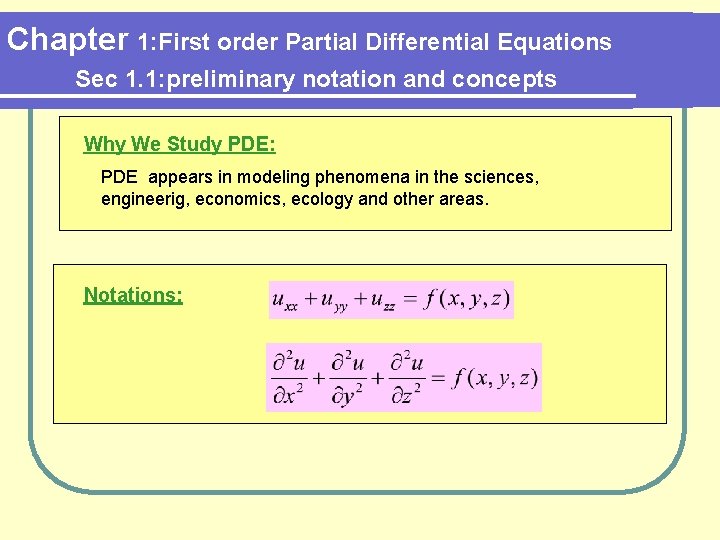 Chapter 1:First order Partial Differential Equations
Sec 1.1:preliminary notation and concepts

Why We Study PDE:

PDE appears in modeling phenomena in the sciences, engineerig, economics, ecology and other areas.

Notations:

$u_{xx} + u_{yy} + u_{zz} = f(x, y, z)$

$\frac{\partial^2 u}{\partial x^2} + \frac{\partial^2 u}{\partial y^2} + \frac{\partial^2 u}{\partial z^2} = f(x, y, z)$